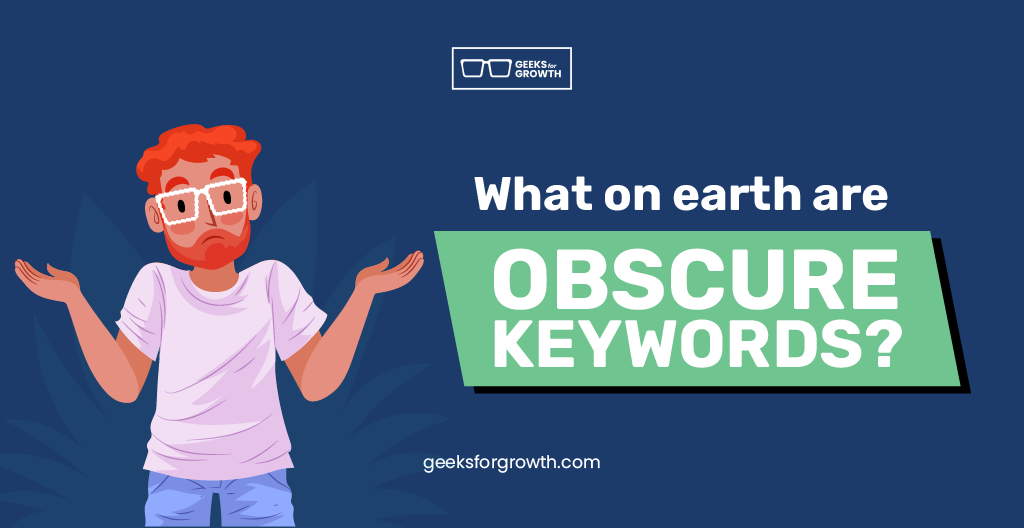 GEEKS for GROWTH

What on earth are

OBSCURE KEYWORDS?

geeksforgrowth.com